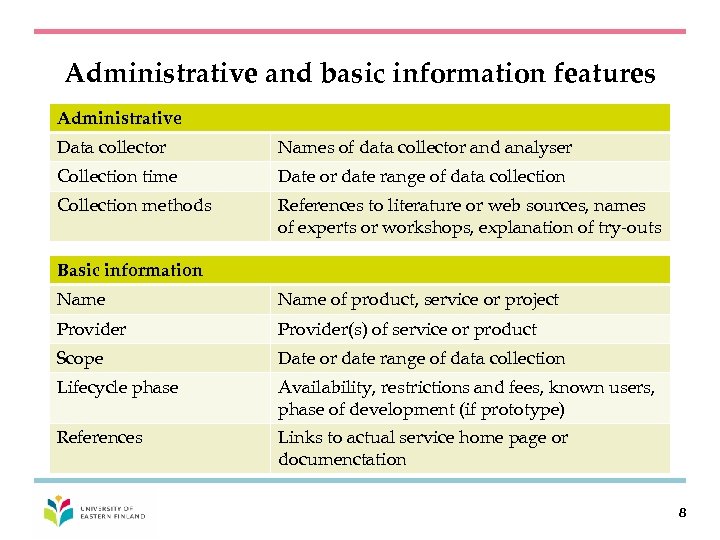 Administrative and basic information features

| Administrative | |
|---|---|
| Data collector | Names of data collector and analyser |
| Collection time | Date or date range of data collection |
| Collection methods | References to literature or web sources, names of experts or workshops, explanation of try-outs |

| Basic information | |
|---|---|
| Name | Name of product, service or project |
| Provider | Provider(s) of service or product |
| Scope | Date or date range of data collection |
| Lifecycle phase | Availability, restrictions and fees, known users, phase of development (if prototype) |
| References | Links to actual service home page or documenctation |

UNIVERSITY OF EASTERN FINLAND

8